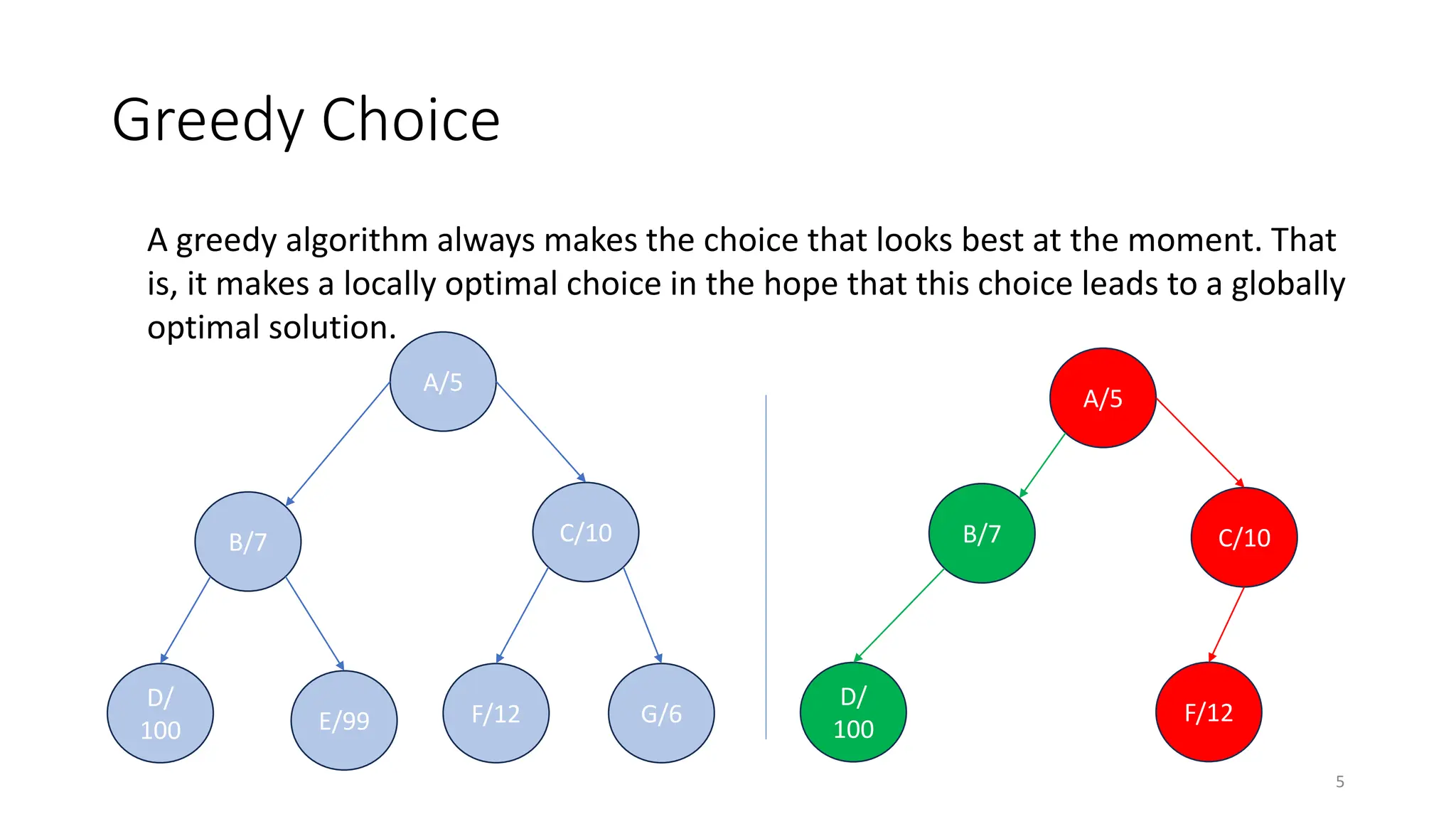 Greedy Choice

A greedy algorithm always makes the choice that looks best at the moment. That is, it makes a locally optimal choice in the hope that this choice leads to a globally optimal solution.

A/5

B/7

C/10

D/ 100

E/99

F/12

G/6

A/5

B/7

C/10

D/ 100

F/12

5